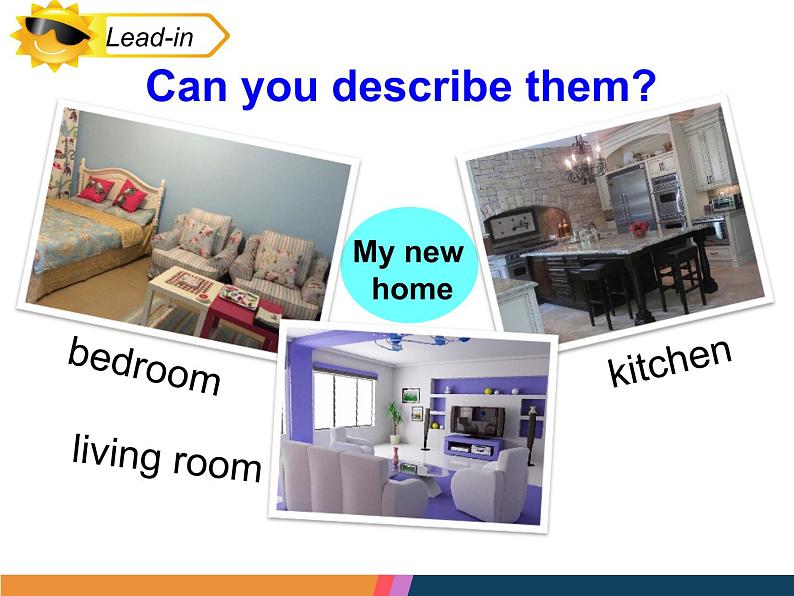 Lead-in

Can you describe them?

My new home

bedroom

kitchen

living room